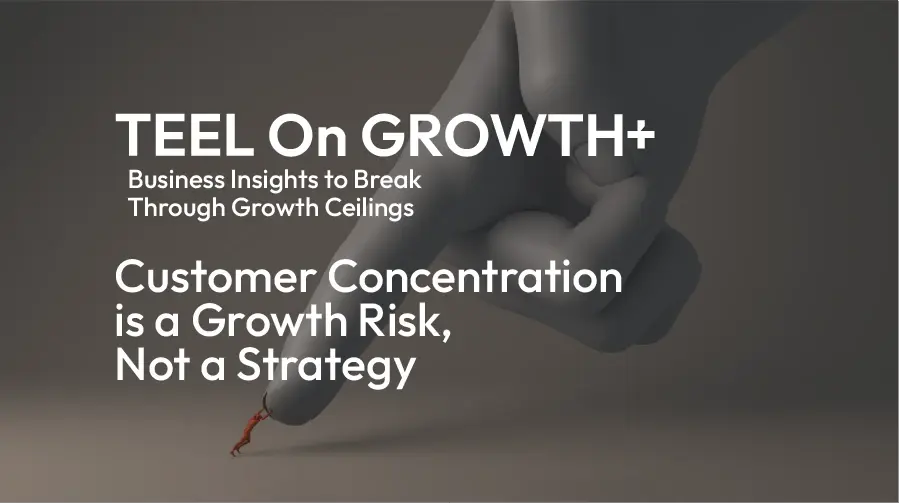 TEEL On GROWTH+

Business Insights to Break Through Growth Ceilings

Customer Concentration is a Growth Risk, Not a Strategy